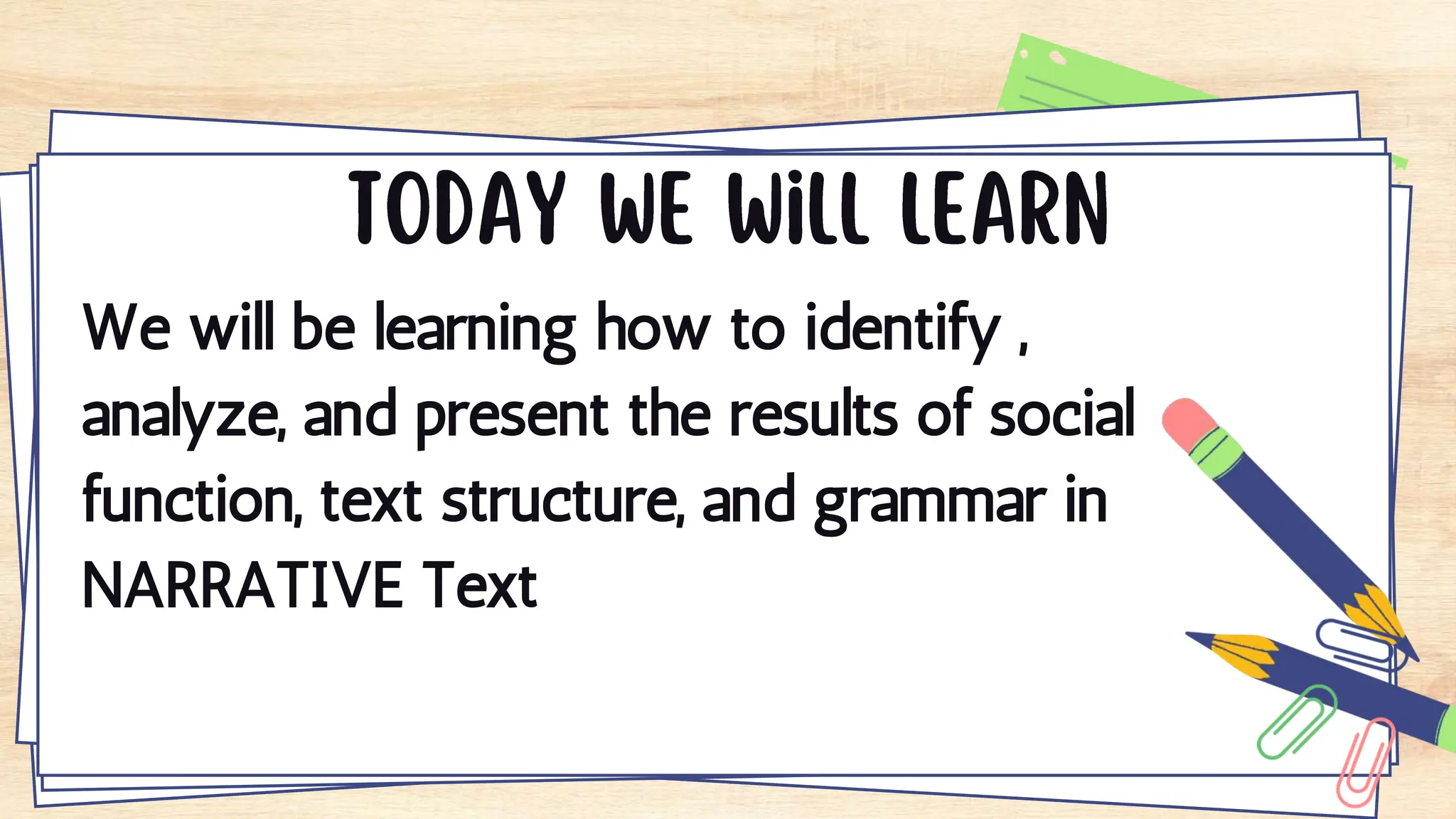 TODAY WE WiLL LEARN

We will be learning how to identify , analyze, and present the results of social function, text structure, and grammar in NARRATIVE Text